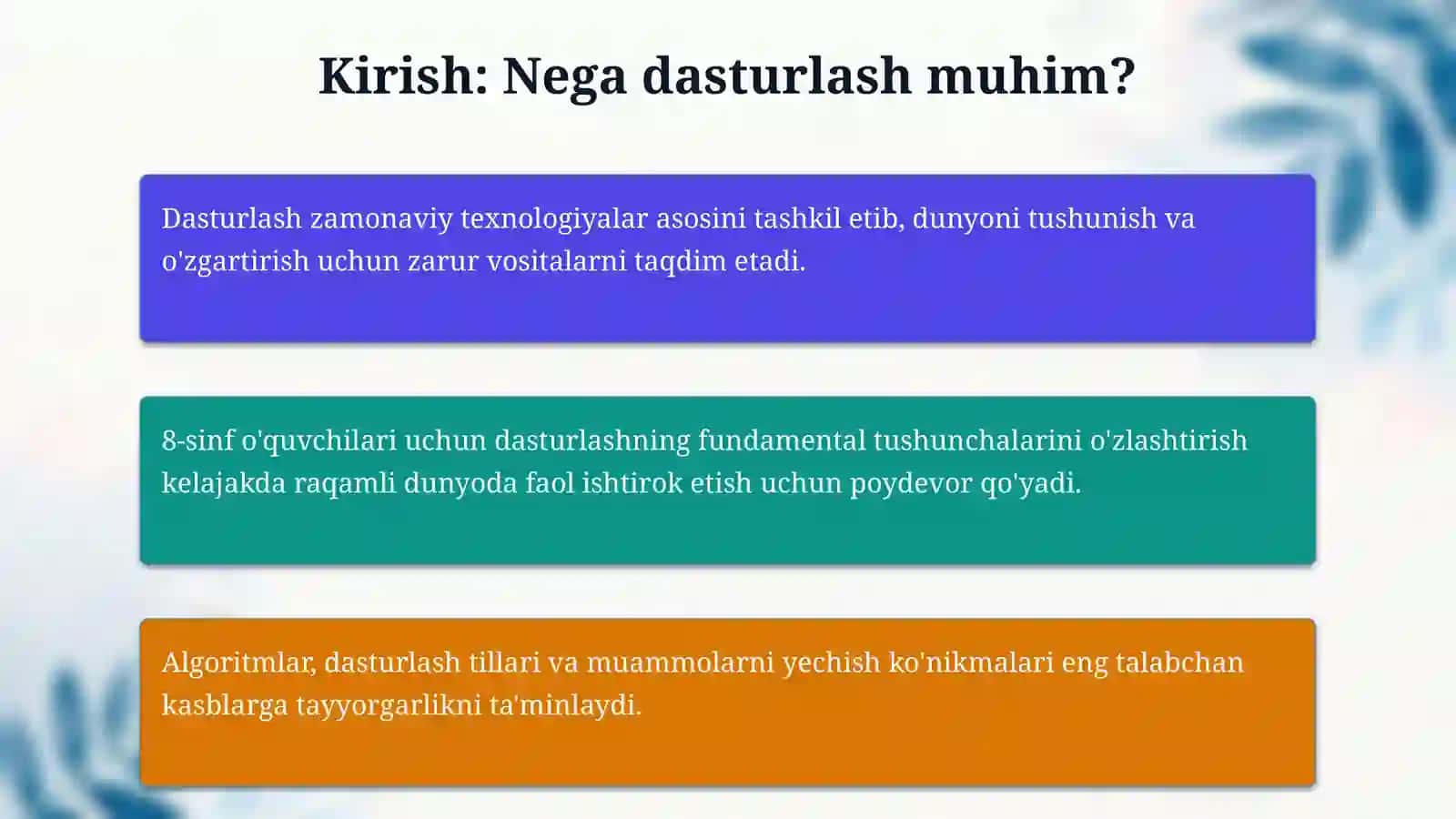 Kirish: Nega dasturlash muhim?

Dasturlash zamonaviy texnologiyalar asosini tashkil etib, dunyoni tushunish va o'zgartirish uchun zarur vositalarni taqdim etadi.

8-sinf o'quvchilari uchun dasturlashning fundamental tushunchalarini o'zlashtirish kelajakda raqamli dunyoda faol ishtirok etish uchun poydevor qo'yadi.

Algoritmlar, dasturlash tillari va muammolarni yechish ko'nikmalari eng talabchan kasblarga tayyorgarlikni ta'minlaydi.